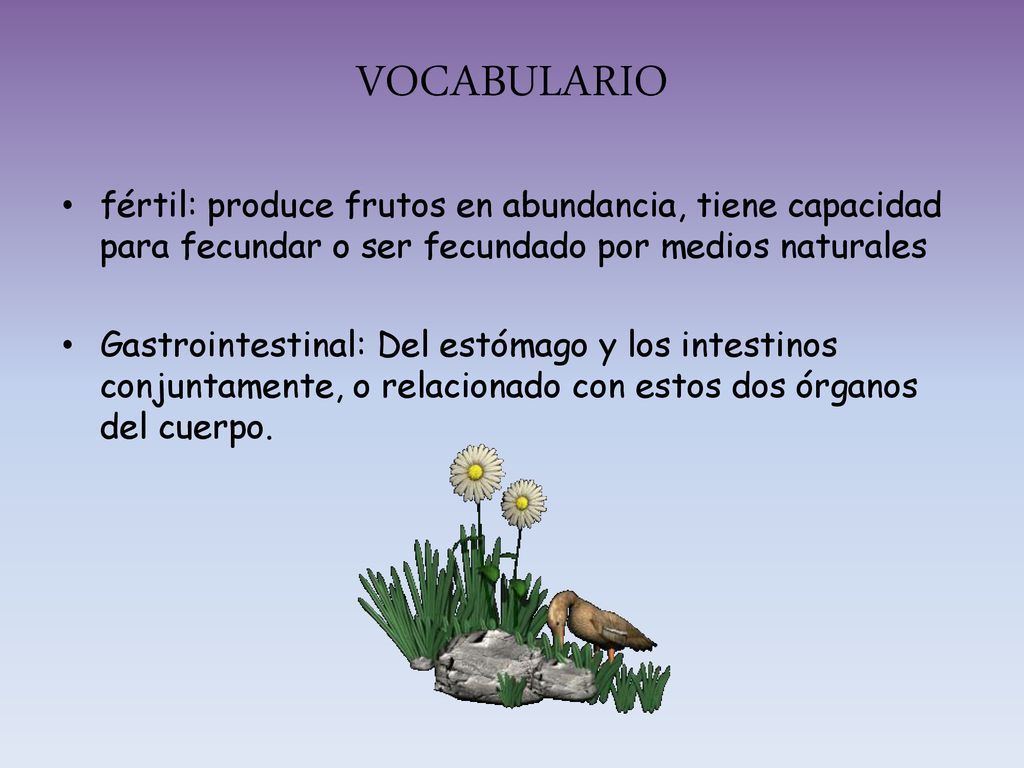 VOCABULARIO

• fértil: produce frutos en abundancia, tiene capacidad para fecundar o ser fecundado por medios naturales

• Gastrointestinal: Del estómago y los intestinos conjuntamente, o relacionado con estos dos órganos del cuerpo.